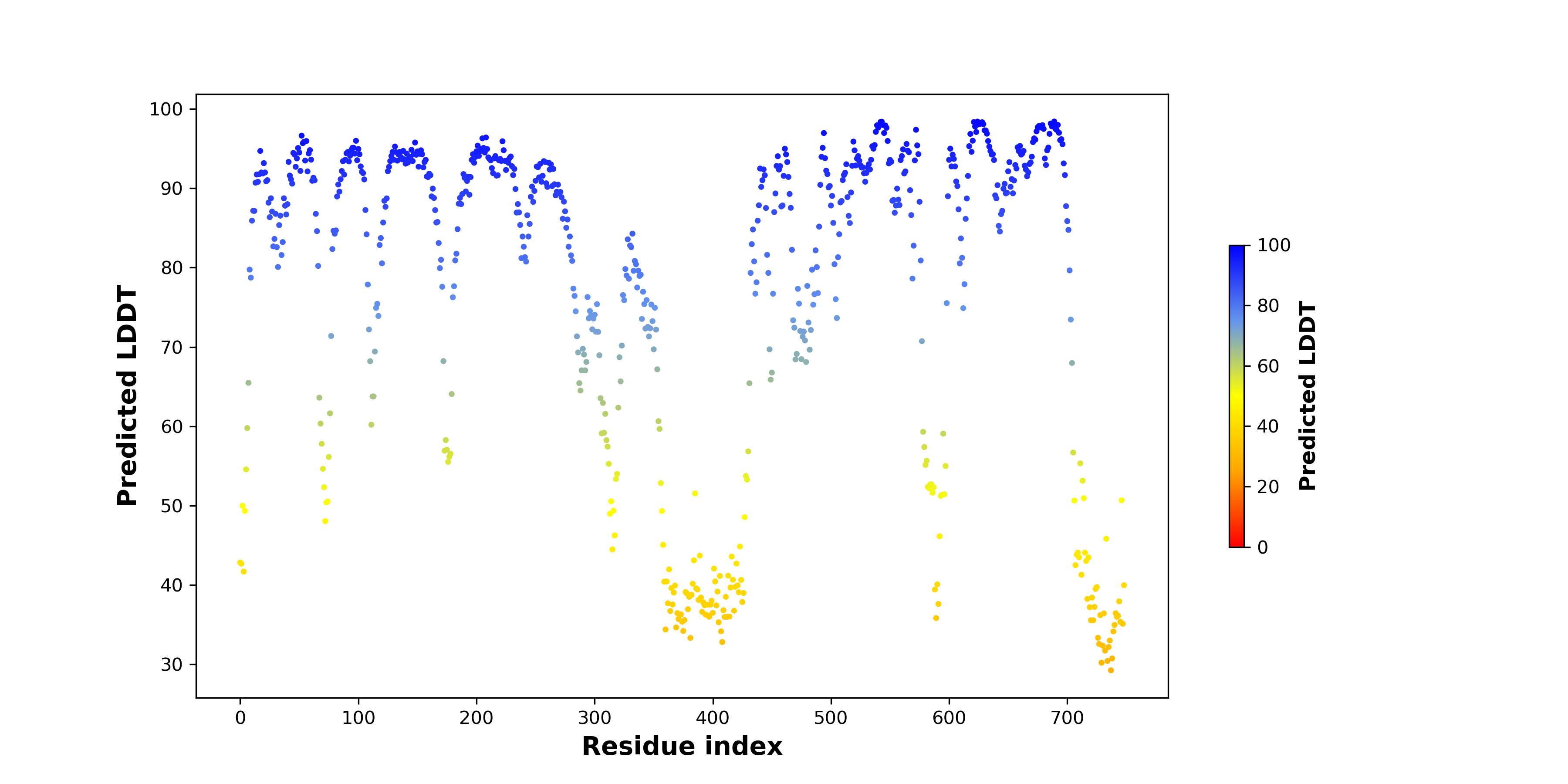 Predicted LDDT

100
90
80
70
60
50
40
30

0
100
200
300
400
500
600
700

Residue index

100
80
60
40
20
0

Predicted LDDT